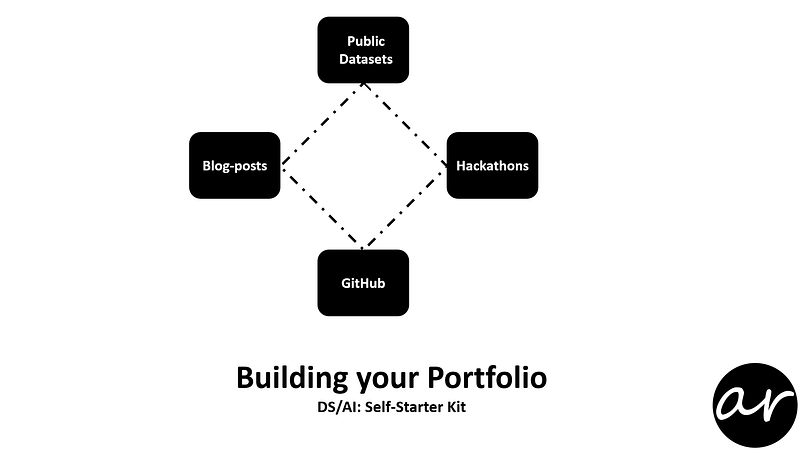 Public Datasets

Blog-posts

Hackathons

GitHub

Building your Portfolio
DS/AI: Self-Starter Kit

ar